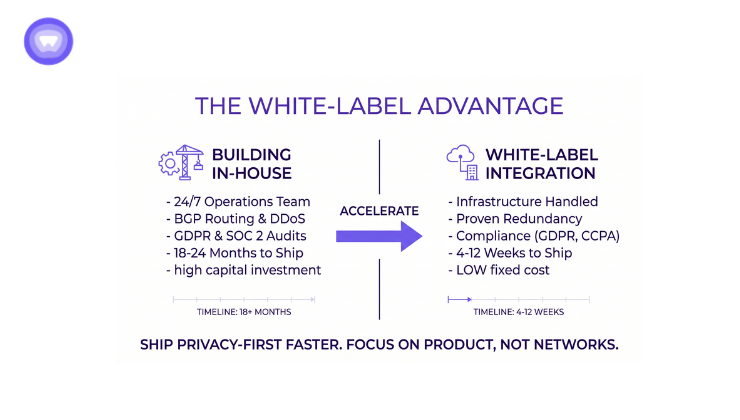 THE WHITE-LABEL ADVANTAGE

BUILDING IN-HOUSE

- 24/7 Operations Team
- BGP Routing & DDoS
- GDPR & SOC 2 Audits
- 18-24 Months to Ship
- high capital investment

TIMELINE: 18+ MONTHS

ACCELERATE

WHITE-LABEL INTEGRATION

- Infrastructure Handled
- Proven Redundancy
- Compliance (GDPR, CCPA)
- 4-12 Weeks to Ship
- LOW fixed cost

TIMELINE: 4-12 WEEKS

SHIP PRIVACY-FIRST FASTER. FOCUS ON PRODUCT, NOT NETWORKS.